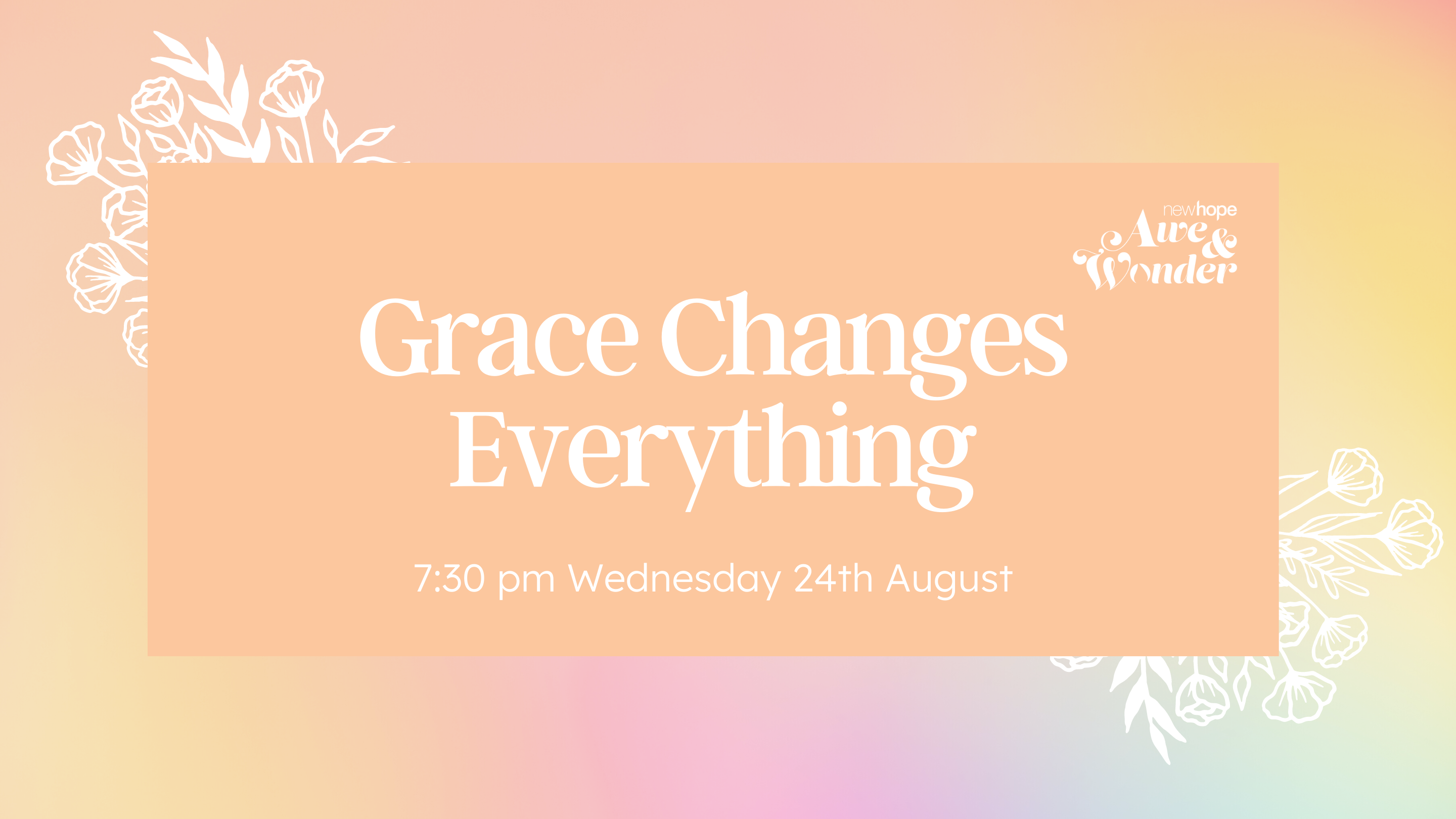 newhope
Awe & Wonder

Grace Changes Everything

7:30 pm Wednesday 24th August